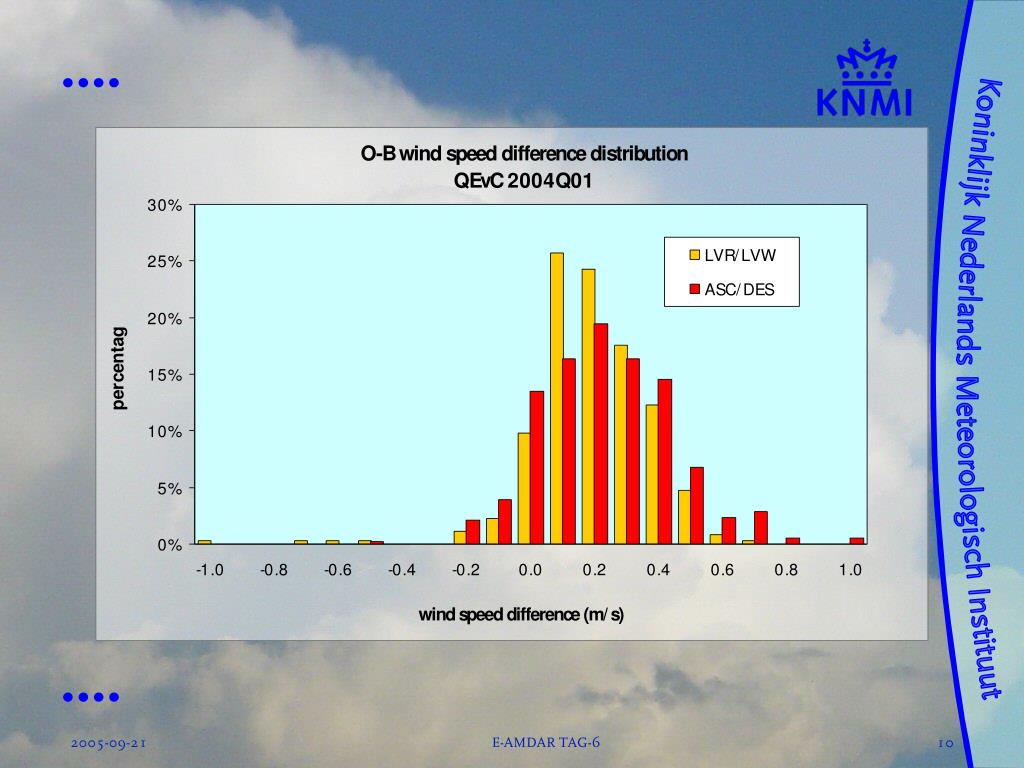 ••••

KNMI

Koninklijk Nederlands Meteorologisch Instituut

O-B wind speed difference distribution
QEvC 2004Q01

30%
25%
20%
15%
10%
5%
0%

percentag

LVR/LVW
ASC/DES

-1.0 -0.8 -0.6 -0.4 -0.2 0.0 0.2 0.4 0.6 0.8 1.0

wind speed difference (m/s)

••••

2005-09-21

E-AMDAR TAG-6

10